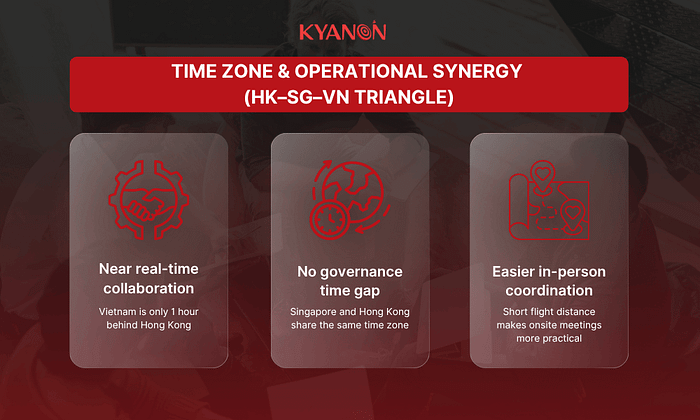 KYANON

TIME ZONE & OPERATIONAL SYNERGY (HK–SG–VN TRIANGLE)

Near real-time collaboration

Vietnam is only 1 hour behind Hong Kong

No governance time gap

Singapore and Hong Kong share the same time zone

Easier in-person coordination

Short flight distance makes onsite meetings more practical